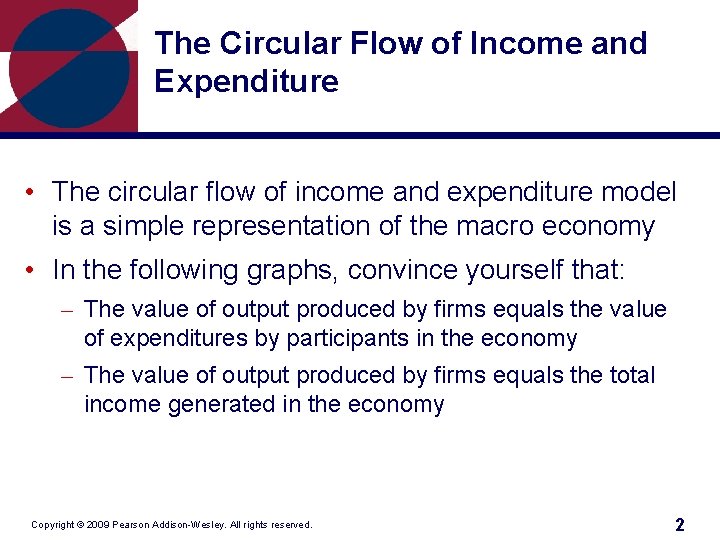 The Circular Flow of Income and Expenditure

• The circular flow of income and expenditure model is a simple representation of the macro economy

• In the following graphs, convince yourself that:

– The value of output produced by firms equals the value of expenditures by participants in the economy

– The value of output produced by firms equals the total income generated in the economy

Copyright © 2009 Pearson Addison-Wesley. All rights reserved.

2